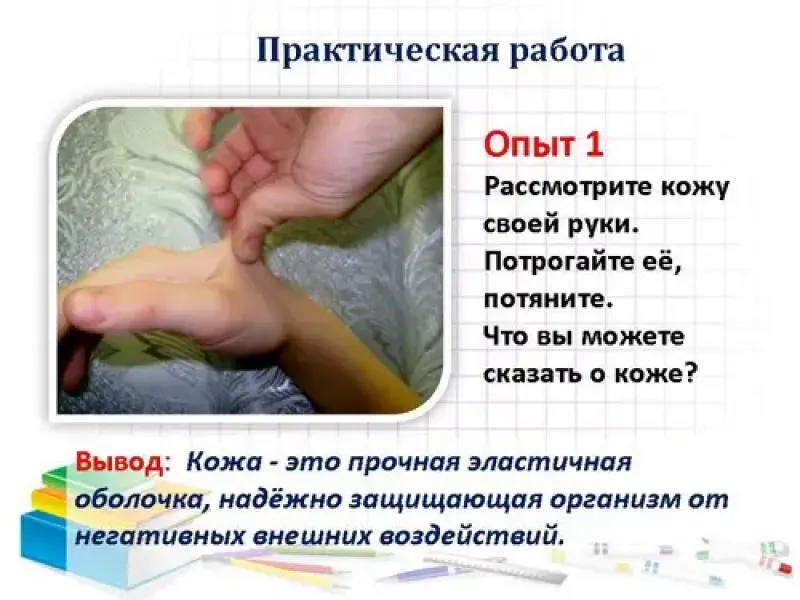 Практическая работа

Опыт 1

Рассмотрите кожу своей руки. Потрогайте её, потяните. Что вы можете сказать о коже?

Вывод: Кожа - это прочная эластичная оболочка, надёжно защищающая организм от негативных внешних воздействий.